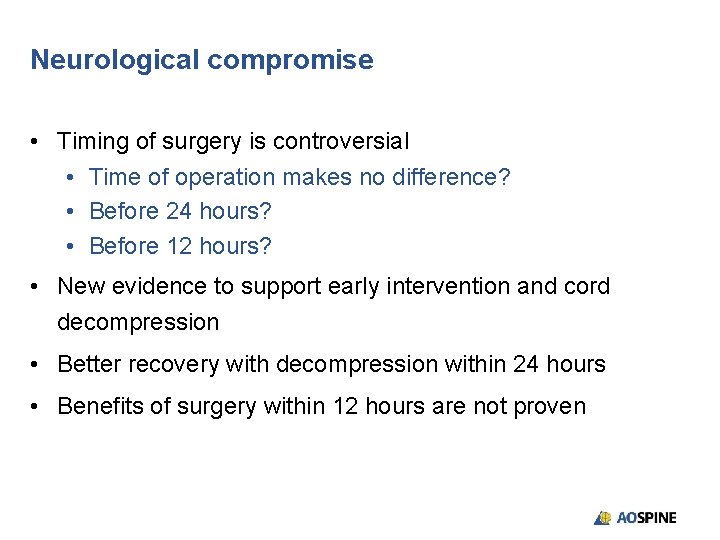 Neurological compromise

• Timing of surgery is controversial
  • Time of operation makes no difference?
  • Before 24 hours?
  • Before 12 hours?
• New evidence to support early intervention and cord decompression
• Better recovery with decompression within 24 hours
• Benefits of surgery within 12 hours are not proven

AOSPINE